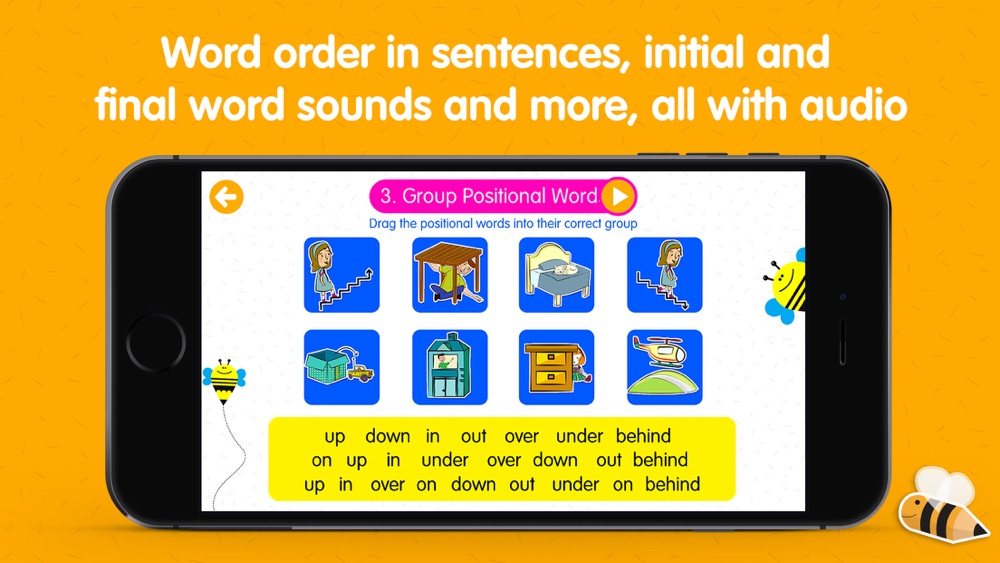 Word order in sentences, initial and final word sounds and more, all with audio

3. Group Positional Word

Drag the positional words into their correct group

up down in out over under behind
on up in under over down out behind
up in over on down out under on behind